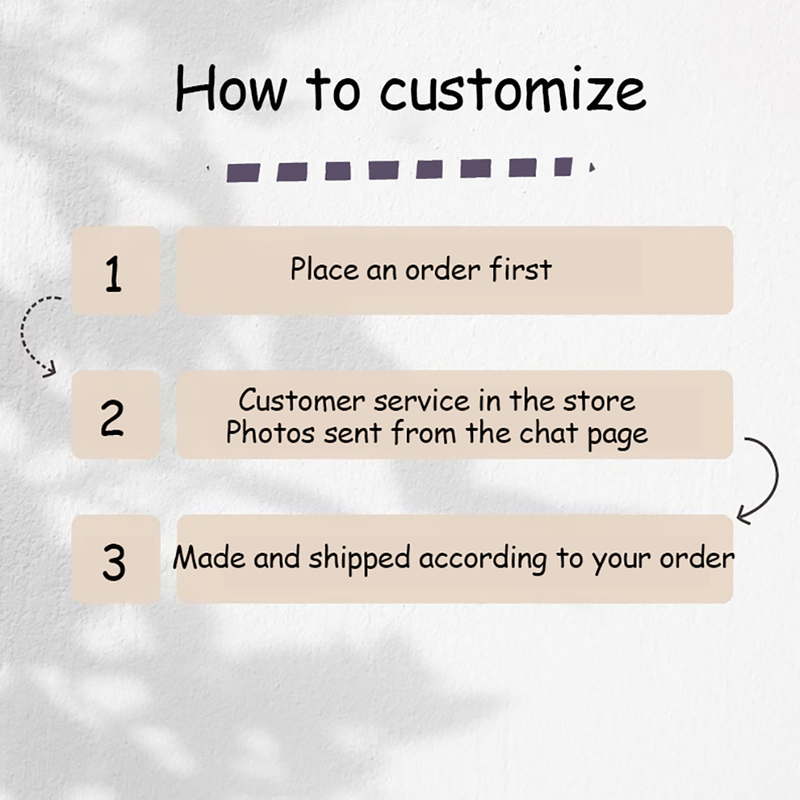 How to customize

1

Place an order first

2

Customer service in the store
Photos sent from the chat page

3

Made and shipped according to your order